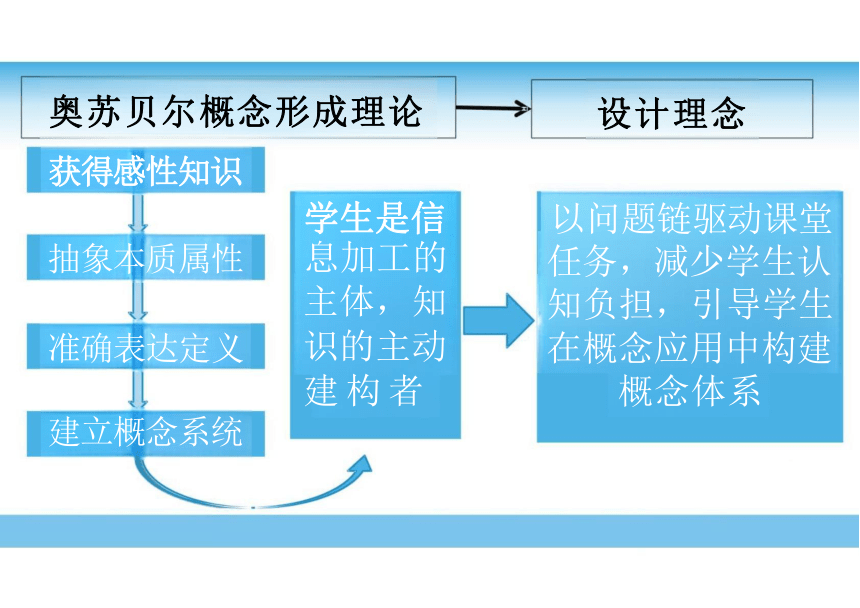 奥苏贝尔概念形成理论

设计理念

获得感性知识

抽象本质属性

准确表达定义

建立概念系统

学生是信息加工的主体，知识的主动建构者

以问题链驱动课堂任务，减少学生认知负担，引导学生在概念应用中构建概念体系